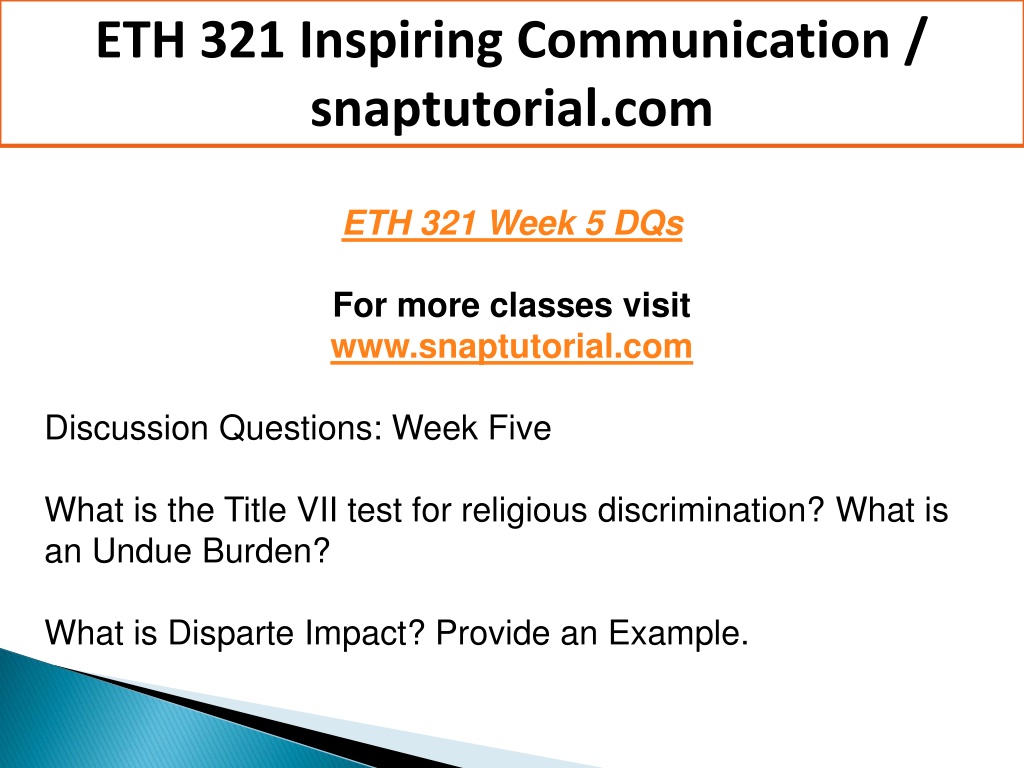 ETH 321 Inspiring Communication / snaptutorial.com

ETH 321 Week 5 DQs

For more classes visit
www.snaptutorial.com

Discussion Questions: Week Five

What is the Title VII test for religious discrimination? What is an Undue Burden?

What is Disparte Impact? Provide an Example.